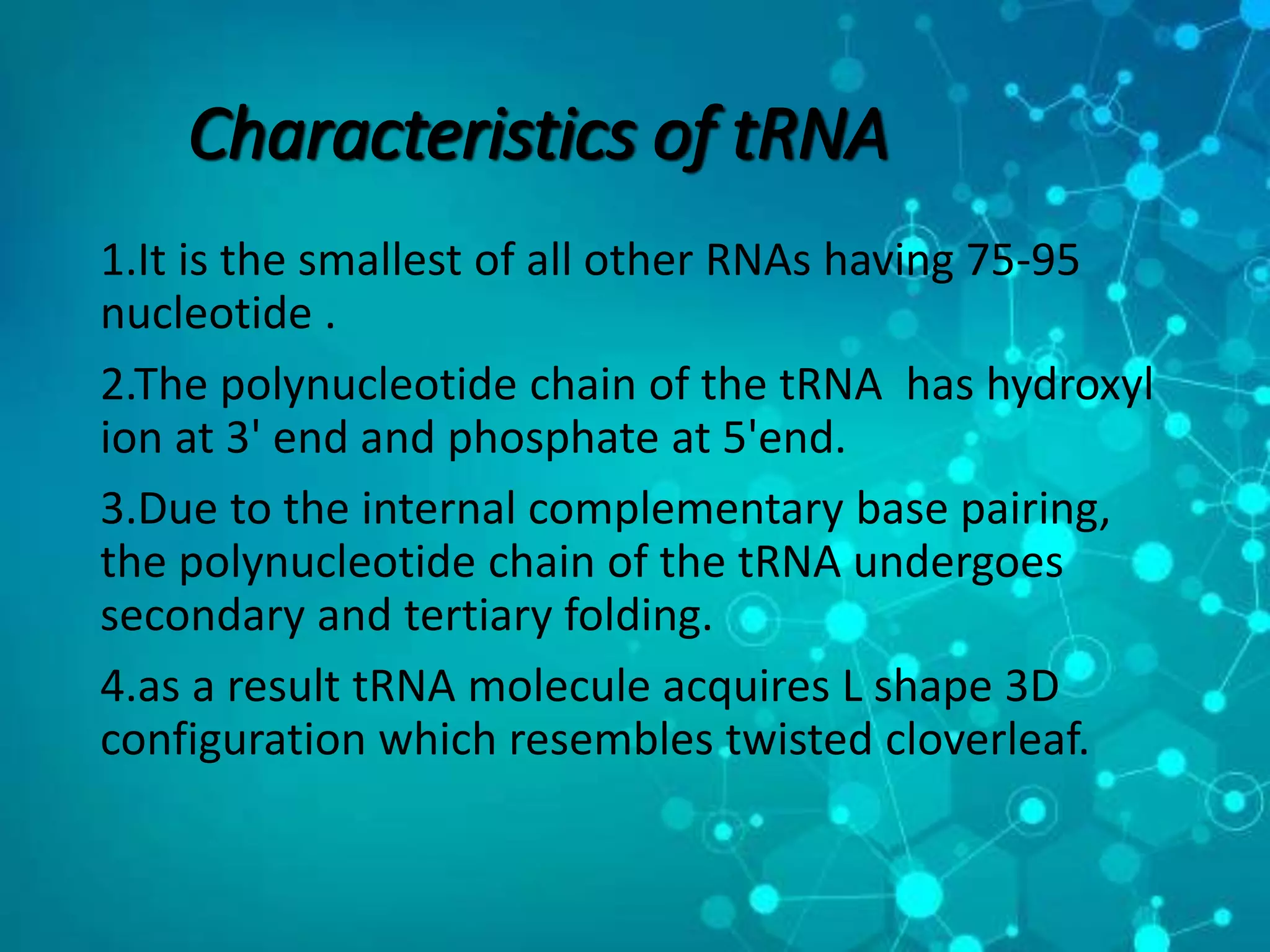 Characteristics of tRNA

1.It is the smallest of all other RNAs having 75-95 nucleotide .

2.The polynucleotide chain of the tRNA has hydroxyl ion at 3' end and phosphate at 5'end.

3.Due to the internal complementary base pairing, the polynucleotide chain of the tRNA undergoes secondary and tertiary folding.

4.as a result tRNA molecule acquires L shape 3D configuration which resembles twisted cloverleaf.